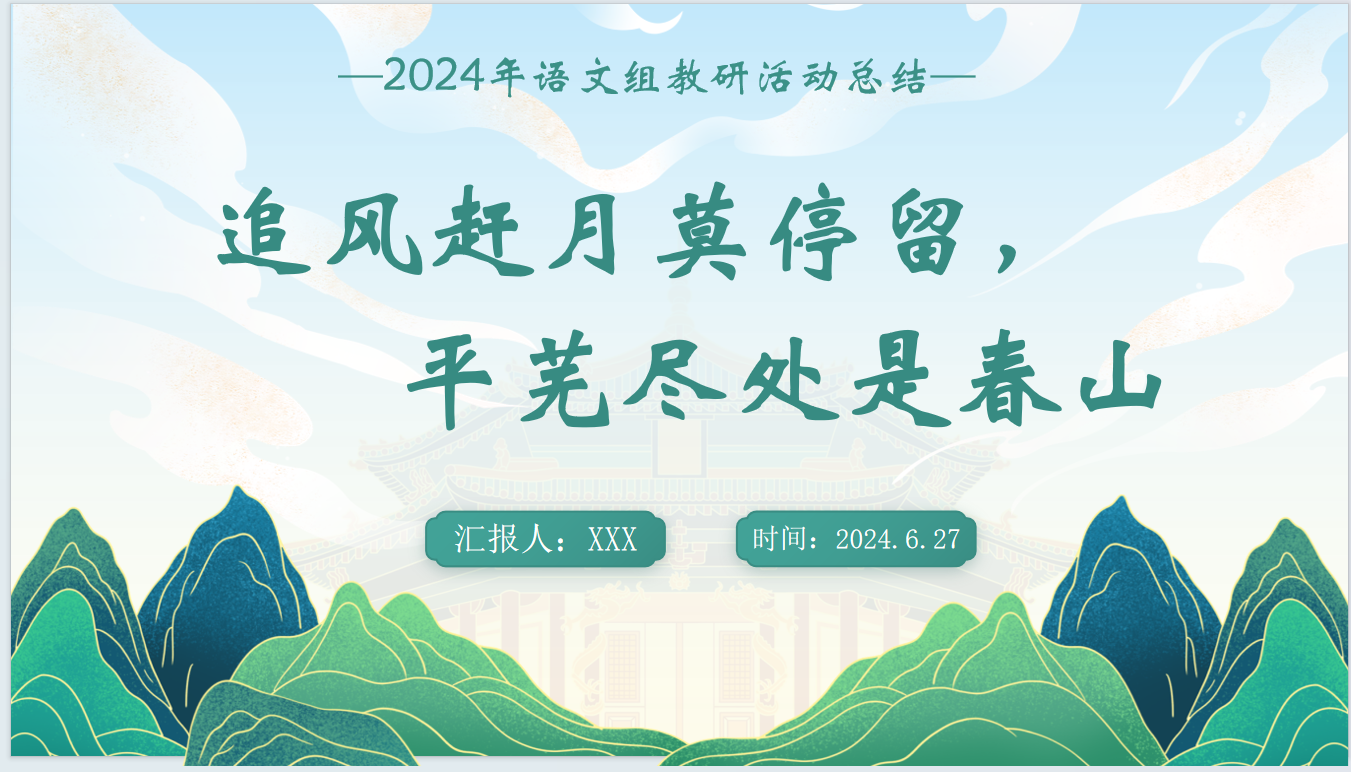 —2024年语文组教研活动总结—

追风赶月莫停留，

平芜尽处是春山

汇报人：XXX

时间：2024.6.27